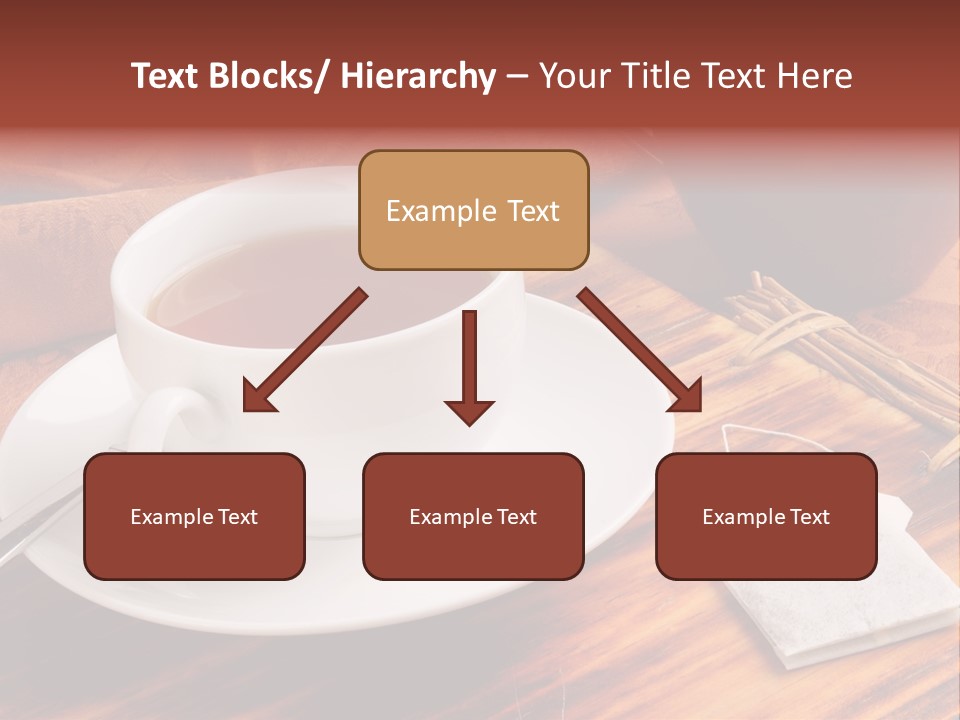 Text Blocks/ Hierarchy – Your Title Text Here

Example Text

Example Text

Example Text

Example Text